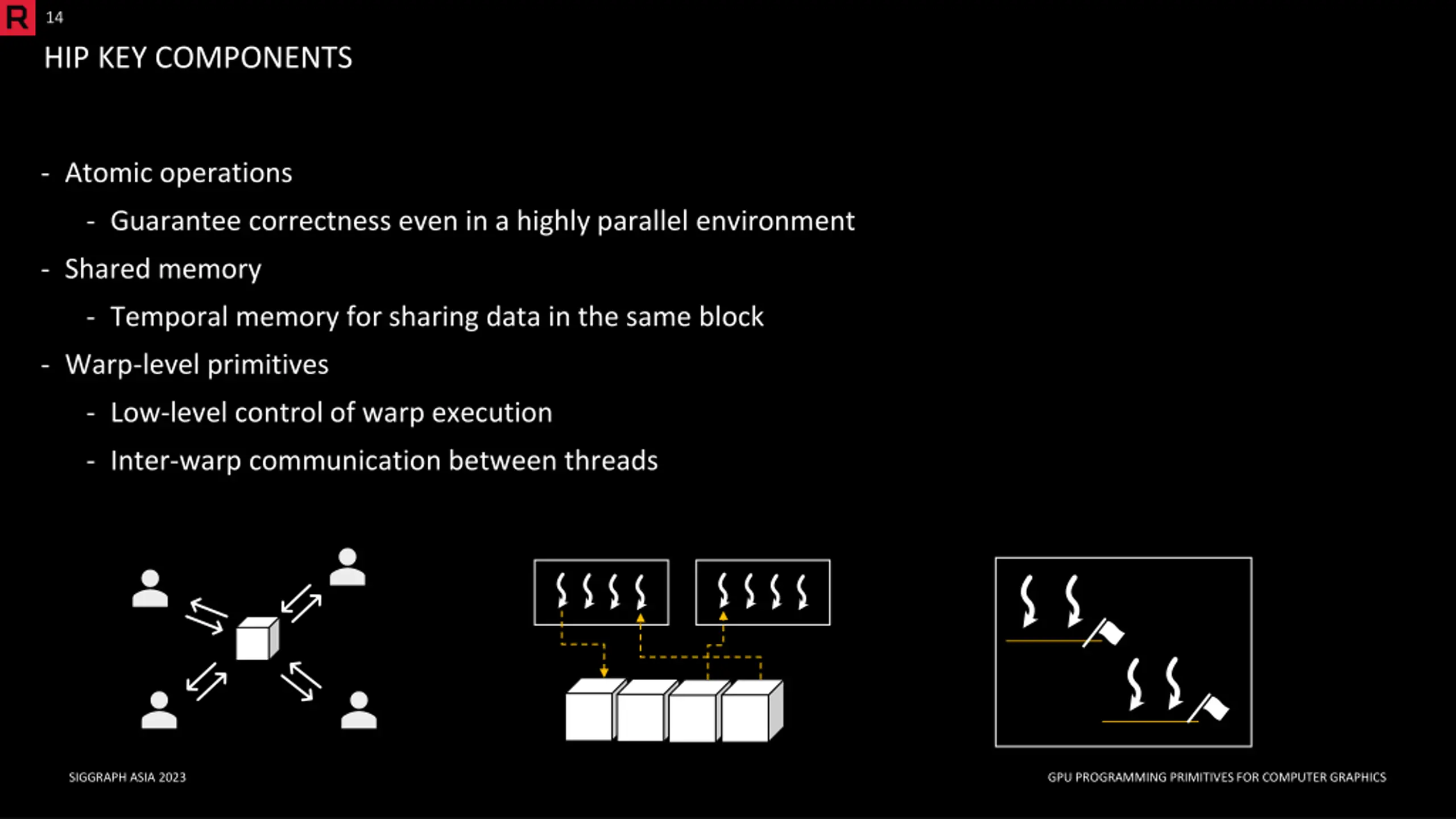 R 14

HIP KEY COMPONENTS

- Atomic operations
  - Guarantee correctness even in a highly parallel environment
- Shared memory
  - Temporal memory for sharing data in the same block
- Warp-level primitives
  - Low-level control of warp execution
  - Inter-warp communication between threads

SIGGRAPH ASIA 2023

GPU PROGRAMMING PRIMITIVES FOR COMPUTER GRAPHICS